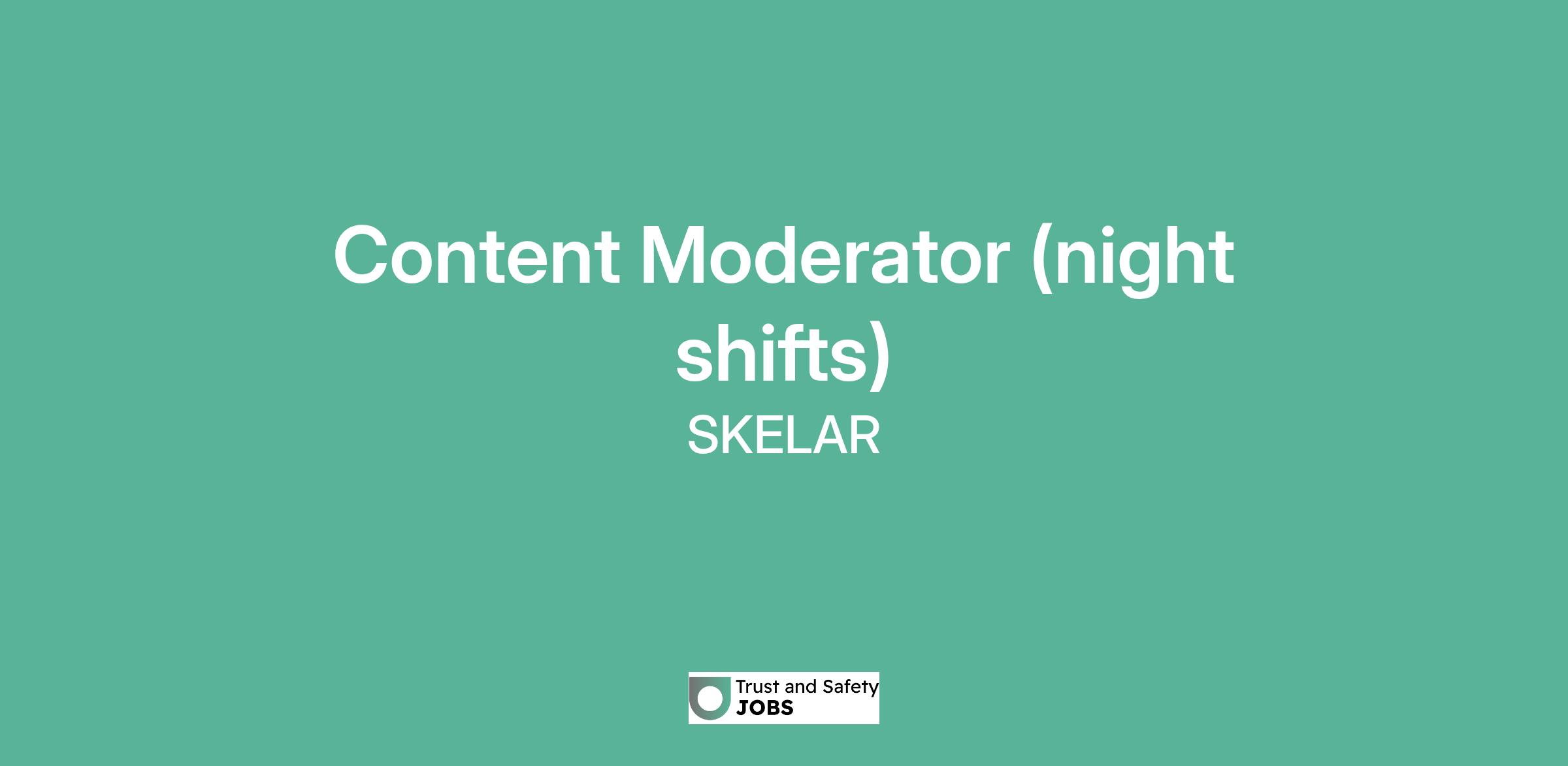 Content Moderator (night shifts)
SKELAR

Trust and Safety
JOBS